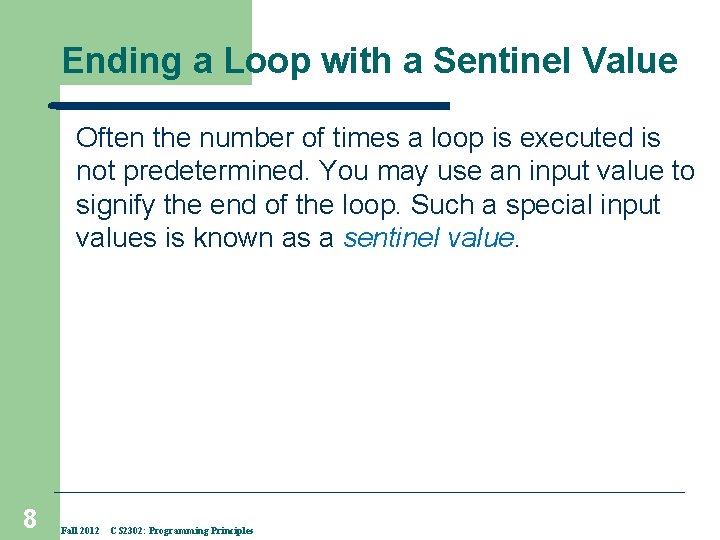 Ending a Loop with a Sentinel Value

Often the number of times a loop is executed is not predetermined. You may use an input value to signify the end of the loop. Such a special input values is known as a sentinel value.

8

Fall 2012 CS2302: Programming Principles